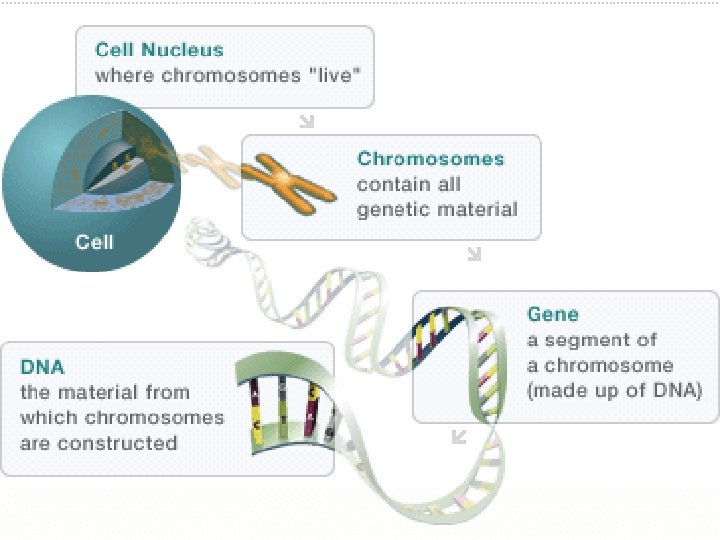 Cell Nucleus
where chromosomes "live"

Cell

Chromosomes
contain all genetic material

Gene
a segment of a chromosome (made up of DNA)

DNA
the material from which chromosomes are constructed